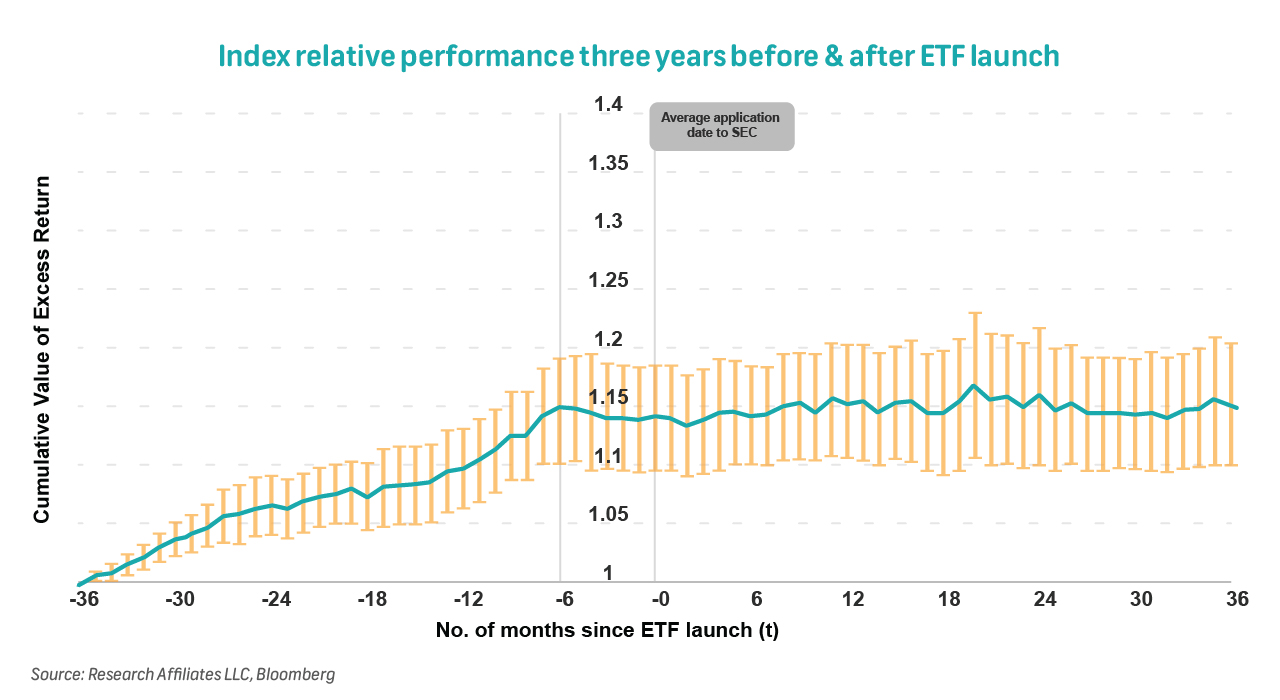 Index relative performance three years before & after ETF launch

Average application date to SEC

Cumulative Value of Excess Return

1.4
1.35
1.3
1.25
1.2
1.15
1.1
1.05
1

-36 -30 -24 -18 -12 -6 -0 6 12 18 24 30 36

No. of months since ETF launch (t)

Source: Research Affiliates LLC, Bloomberg